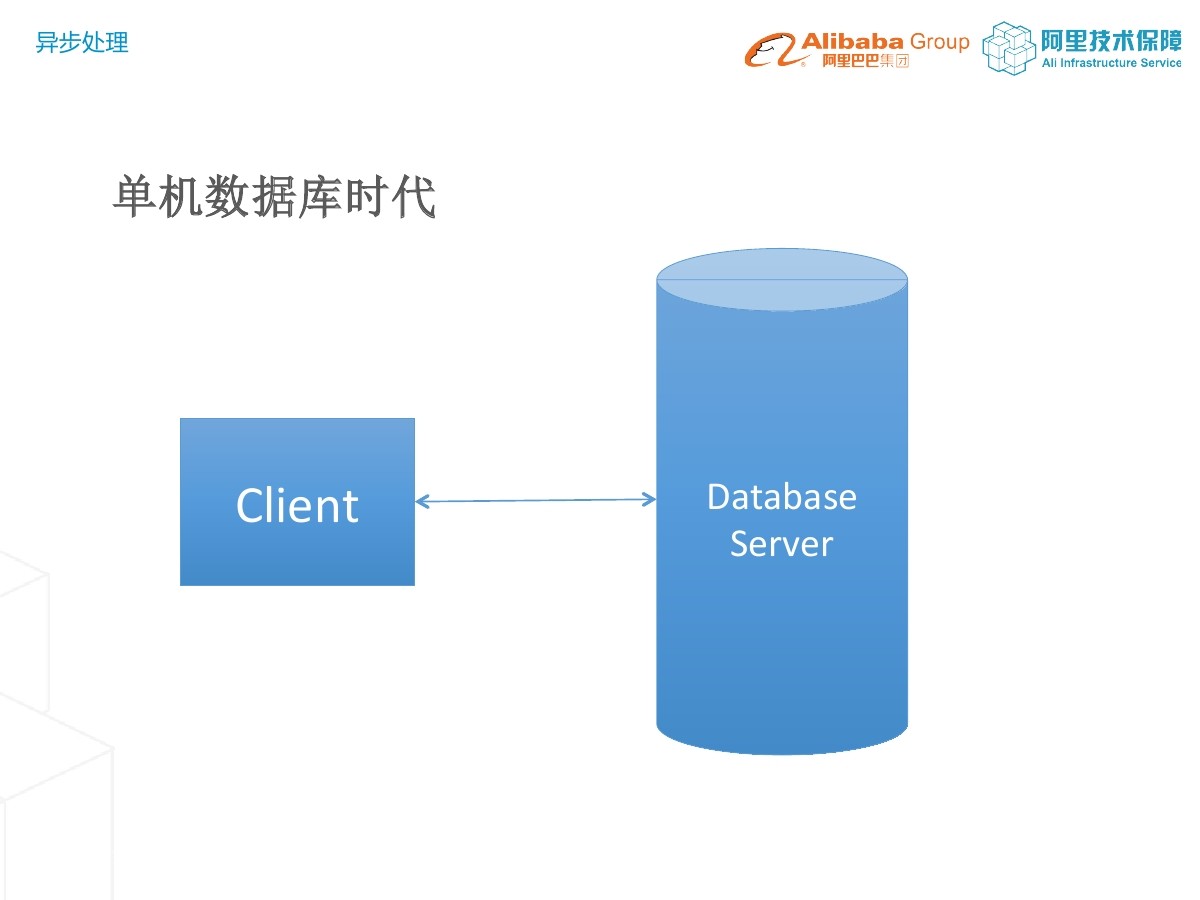 异步处理

Alibaba Group
阿里巴巴集团

阿里技术保障
Ali Infrastructure Service

单机数据库时代

Client

Database Server